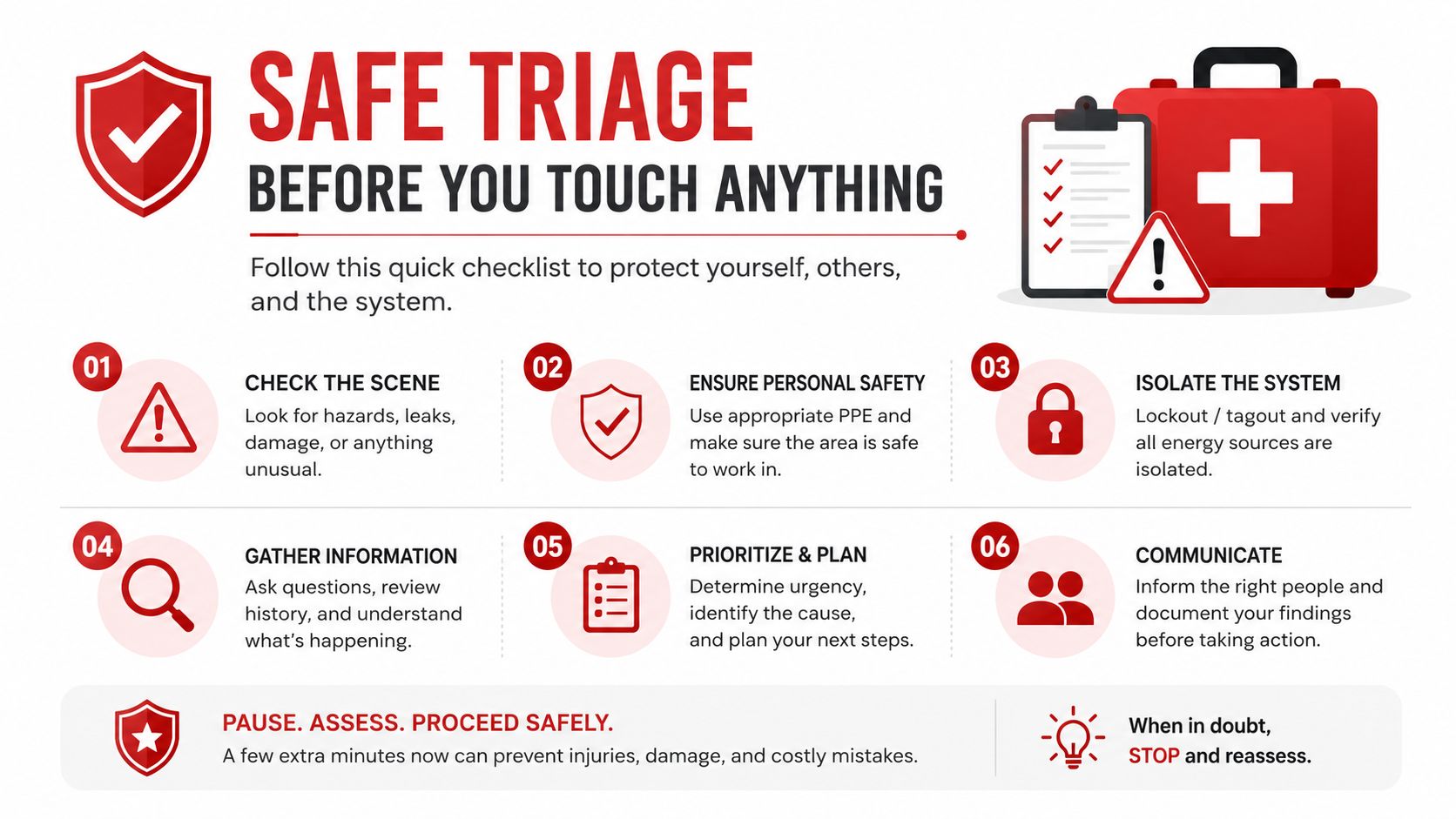 SAFE TRIAGE

BEFORE YOU TOUCH ANYTHING

Follow this quick checklist to protect yourself, others, and the system.

01
CHECK THE SCENE
Look for hazards, leaks, damage, or anything unusual.

02
ENSURE PERSONAL SAFETY
Use appropriate PPE and make sure the area is safe to work in.

03
ISOLATE THE SYSTEM
Lockout / tagout and verify all energy sources are isolated.

04
GATHER INFORMATION
Ask questions, review history, and understand what's happening.

05
PRIORITIZE & PLAN
Determine urgency, identify the cause, and plan your next steps.

06
COMMUNICATE
Inform the right people and document your findings before taking action.

PAUSE. ASSESS. PROCEED SAFELY.
A few extra minutes now can prevent injuries, damage, and costly mistakes.

When in doubt,
STOP and reassess.